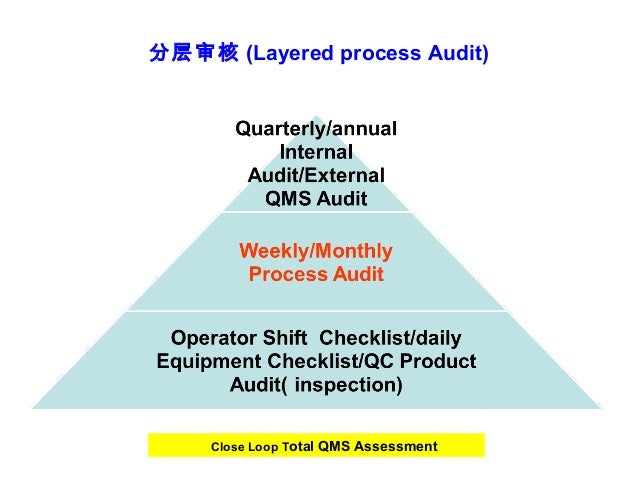 分层审核 (Layered process Audit)

Quarterly/annual Internal Audit/External QMS Audit

Weekly/Monthly Process Audit

Operator Shift Checklist/daily Equipment Checklist/QC Product Audit( inspection)

Close Loop Total QMS Assessment